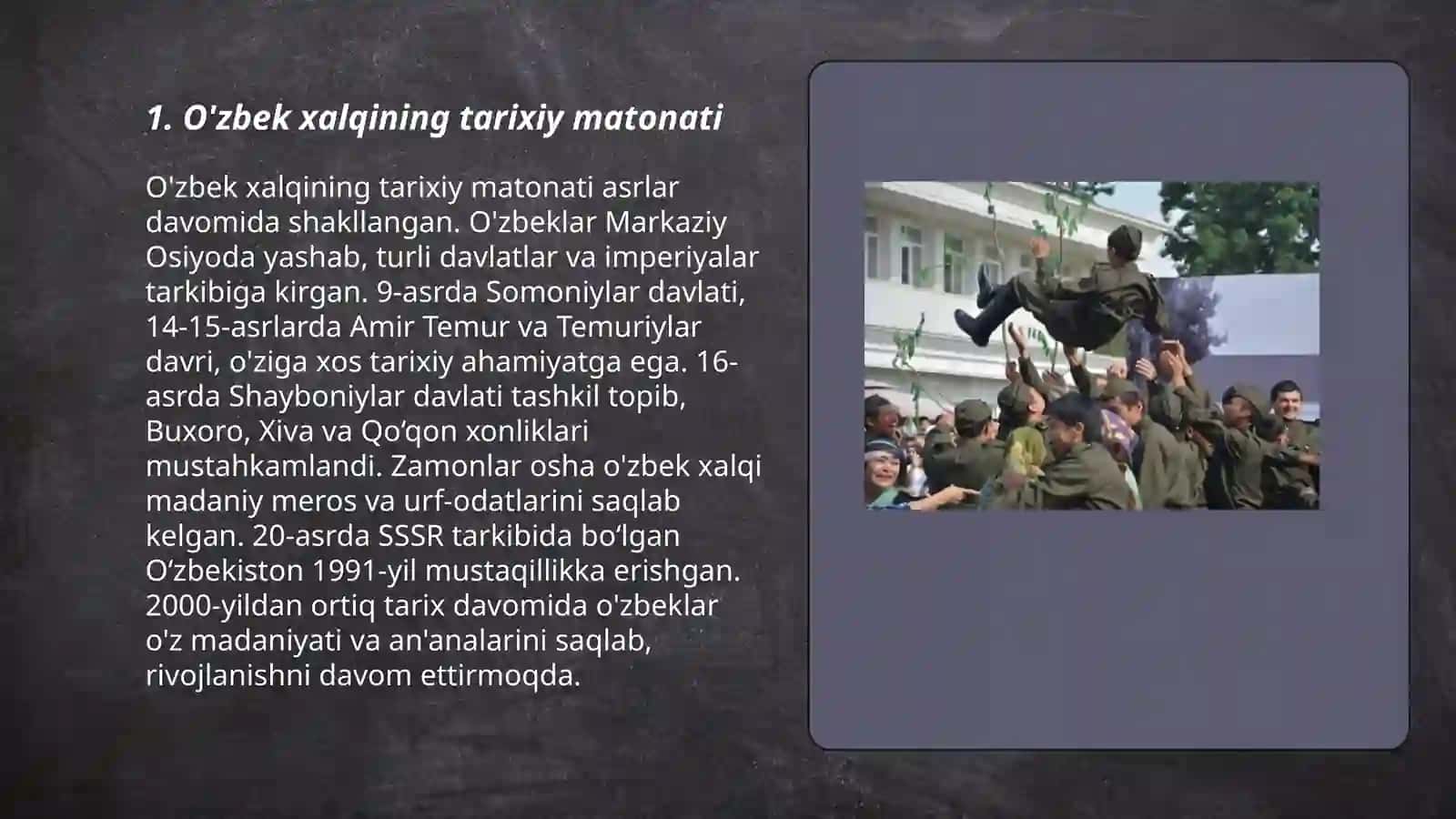 1. O'zbek xalqining tarixiy matonati

O'zbek xalqining tarixiy matonati asrlar davomida shakllangan. O'zbeklar Markaziy Osiyoda yashab, turli davlatlar va imperiyalar tarkibiga kirgan. 9-asrda Somoniylar davlati, 14-15-asrlarda Amir Temur va Temuriylar davri, o'ziga xos tarixiy ahamiyatga ega. 16-asrda Shayboniylar davlati tashkil topib, Buxoro, Xiva va Qo‘qon xonliklari mustahkamlandi. Zamonlar osha o'zbek xalqi madaniy meros va urf-odatlarini saqlab kelgan. 20-asrda SSSR tarkibida bo‘lgan O‘zbekiston 1991-yil mustaqillikka erishgan. 2000-yildan ortiq tarix davomida o'zbeklar o'z madaniyati va an'analarini saqlab, rivojlanishni davom ettirmoqda.